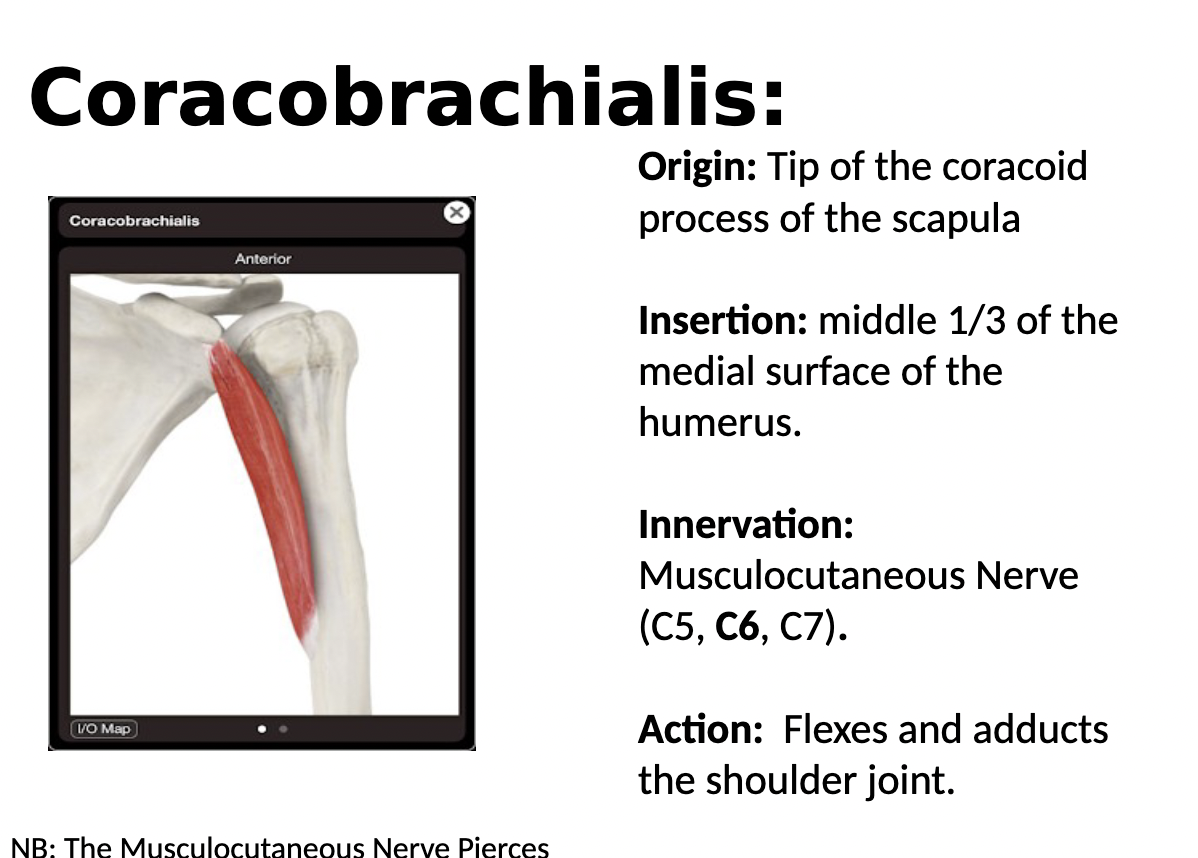 Coracobrachialis:

Coracobrachialis

Anterior

I/O Map

Origin: Tip of the coracoid process of the scapula

Insertion: middle 1/3 of the medial surface of the humerus.

Innervation: Musculocutaneous Nerve (C5, C6, C7).

Action: Flexes and adducts the shoulder joint.

NB: The Musculocutaneous Nerve Pierces